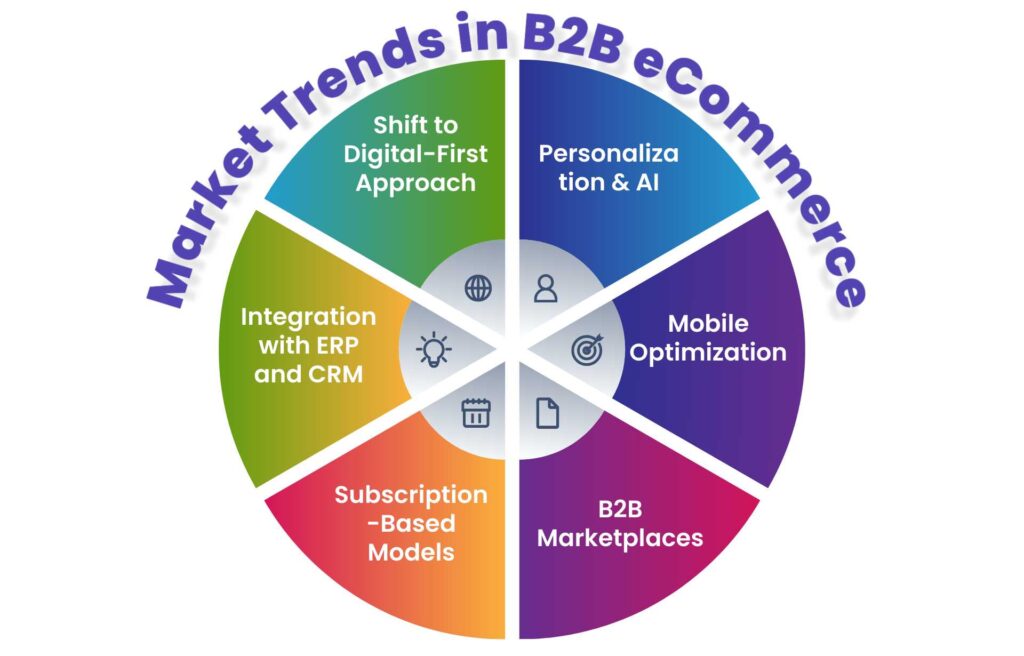 Market Trends in B2B eCommerce

Shift to Digital-First Approach

Personaliza tion & AI

Mobile Optimization

B2B Marketplaces

Subscription -Based Models

Integration with ERP and CRM